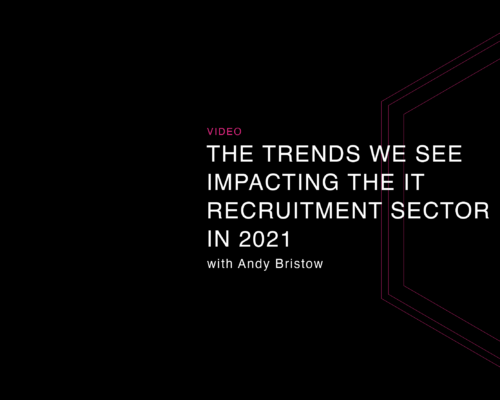 VIDEO
THE TRENDS WE SEE IMPACTING THE IT RECRUITMENT SECTOR IN 2021
with Andy Bristow